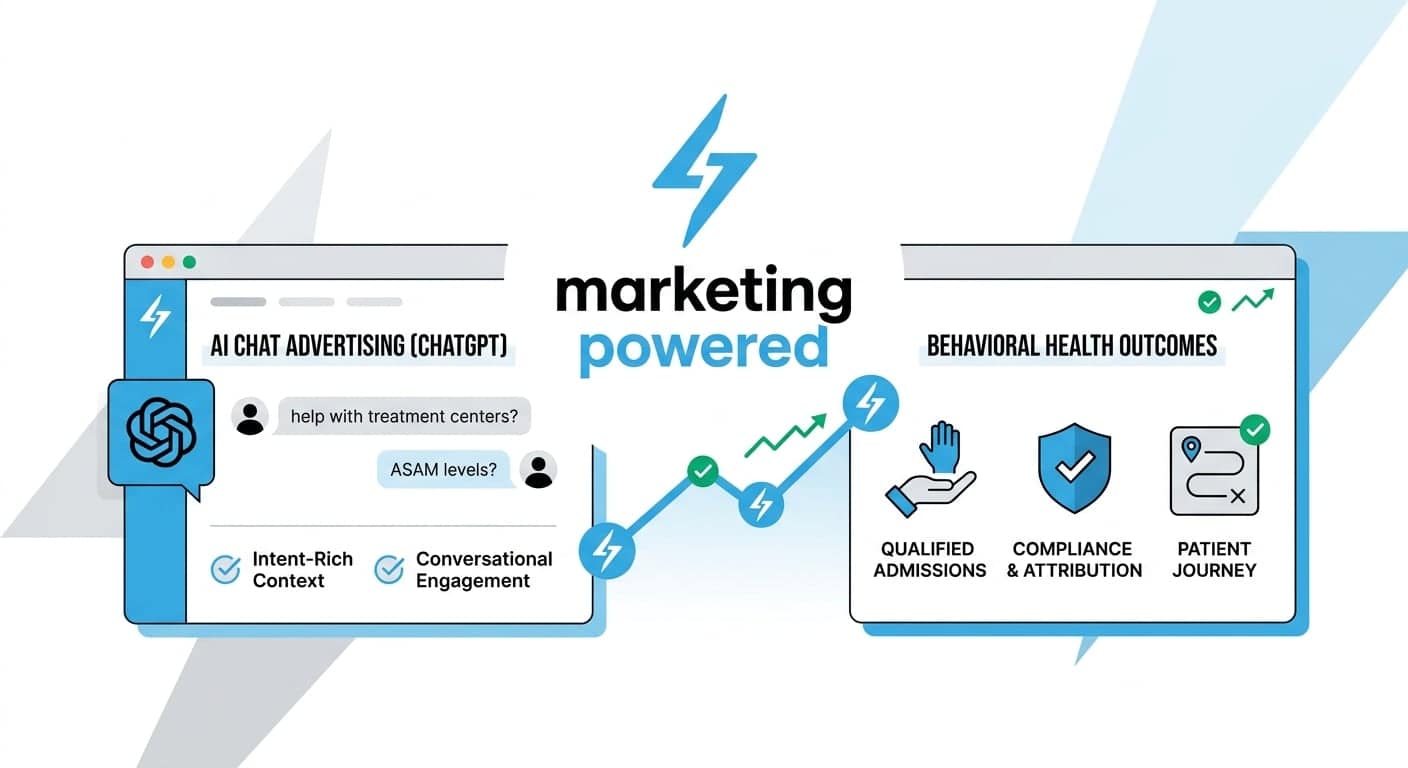 marketing powered

AI CHAT ADVERTISING (CHATGPT)

help with treatment centers?

ASAM levels?

Intent-Rich Context

Conversational Engagement

BEHAVIORAL HEALTH OUTCOMES

QUALIFIED ADMISSIONS

COMPLIANCE & ATTRIBUTION

PATIENT JOURNEY